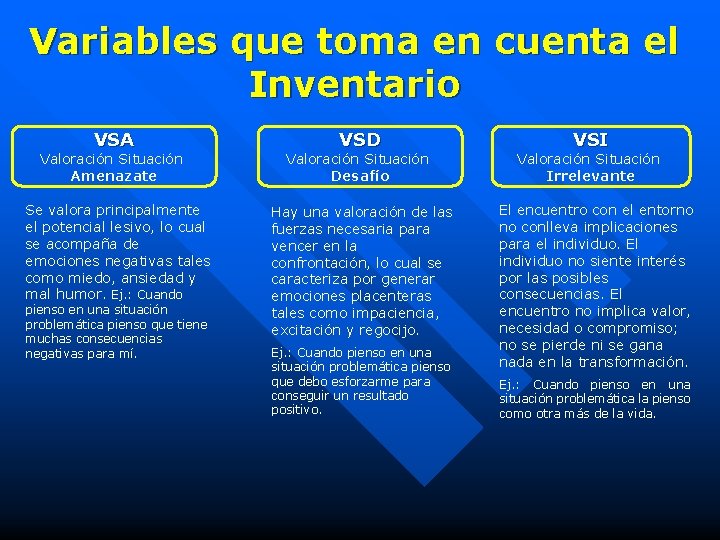 Variables que toma en cuenta el Inventario

VSA
Valoración Situación
Amenazate

Se valora principalmente el potencial lesivo, lo cual se acompaña de emociones negativas tales como miedo, ansiedad y mal humor. Ej.: Cuando pienso en una situación problemática pienso que tiene muchas consecuencias negativas para mí.

VSD
Valoración Situación
Desafío

Hay una valoración de las fuerzas necesaria para vencer en la confrontación, lo cual se caracteriza por generar emociones placenteras tales como impaciencia, excitación y regocijo.

Ej.: Cuando pienso en una situación problemática pienso que debo esforzarme para conseguir un resultado positivo.

VSI
Valoración Situación
Irrelevante

El encuentro con el entorno no conlleva implicaciones para el individuo. El individuo no siente interés por las posibles consecuencias. El encuentro no implica valor, necesidad o compromiso; no se pierde ni se gana nada en la transformación.

Ej.: Cuando pienso en una situación problemática la pienso como otra más de la vida.